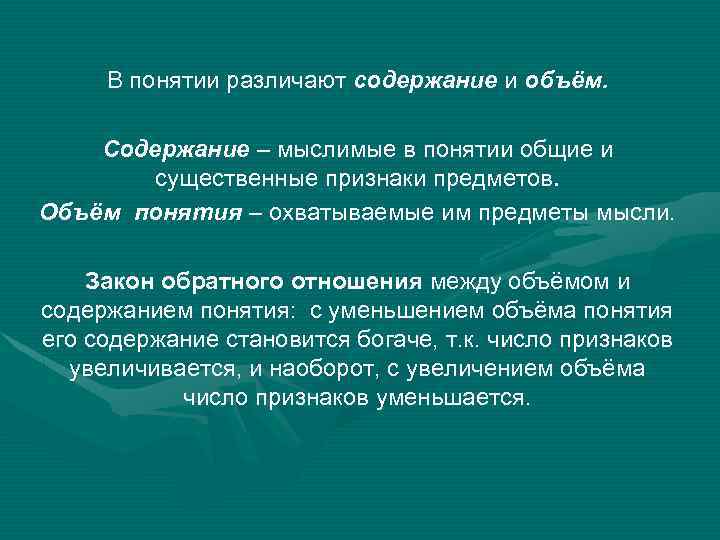 В понятии различают содержание и объём.

Содержание – мыслимые в понятии общие и существенные признаки предметов.

Объём понятия – охватываемые им предметы мысли.

Закон обратного отношения между объёмом и содержанием понятия: с уменьшением объёма понятия его содержание становится богаче, т.к. число признаков увеличивается, и наоборот, с увеличением объёма число признаков уменьшается.